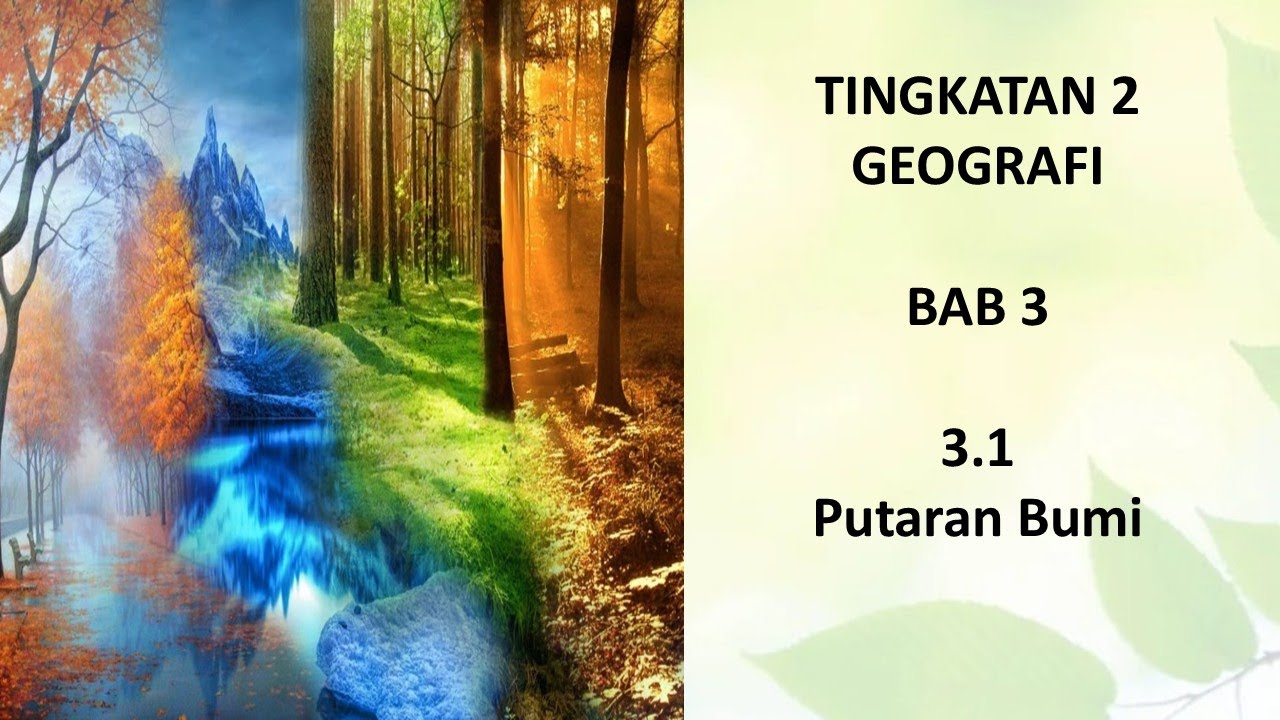 TINGKATAN 2
GEOGRAFI

BAB 3

3.1
Putaran Bumi